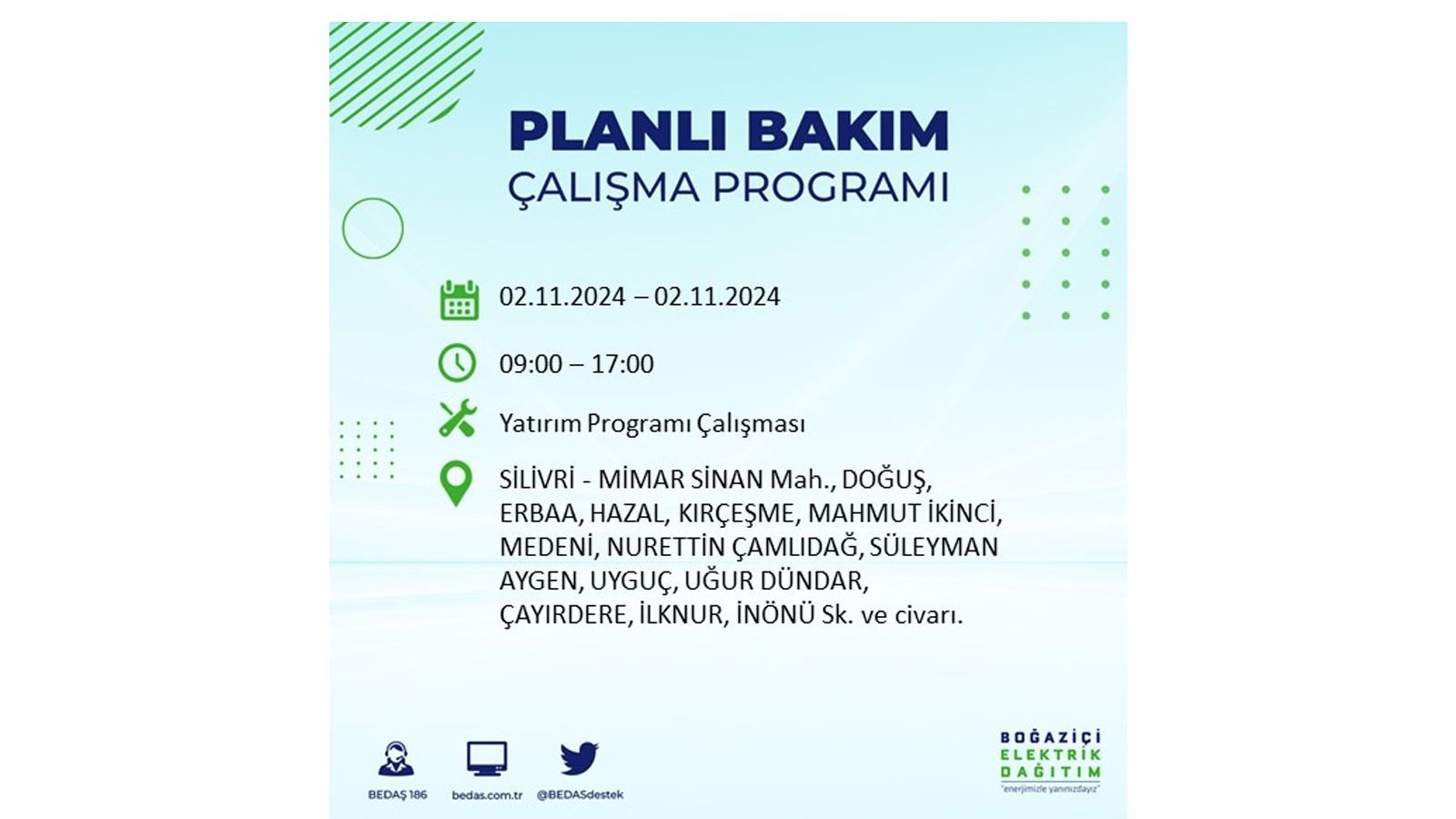 PLANLI BAKIM
ÇALIŞMA PROGRAMI

02.11.2024 – 02.11.2024

09:00 – 17:00

Yatırım Programı Çalışması

SİLİVRİ - MİMAR SİNAN Mah., DOĞUŞ, ERBAA, HAZAL, KIRÇEŞME, MAHMUT İKİNCİ, MEDENİ, NURETTİN ÇAMLIDAĞ, SÜLEYMAN AYGEN, UYGUÇ, UĞUR DÜNDAR, ÇAYIRDERE, İLKNUR, İNÖNÜ Sk. ve civarı.

BEDAŞ 186
bedas.com.tr
@BEDASdestek

BOĞAZİÇİ
ELEKTRİK
DAĞITIM
"enerjimizle yanınızdayız"